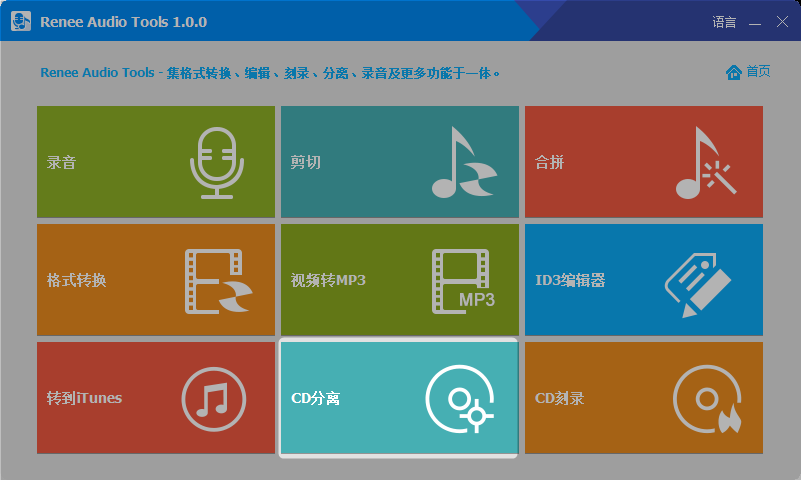 Renee Audio Tools 1.0.0

语言

Renee Audio Tools - 集格式转换、编辑、刻录、分离、录音及更多功能于一体。

首页

录音

剪切

合拼

格式转换

视频转MP3

MP3

ID3编辑器

转到iTunes

CD分离

CD刻录